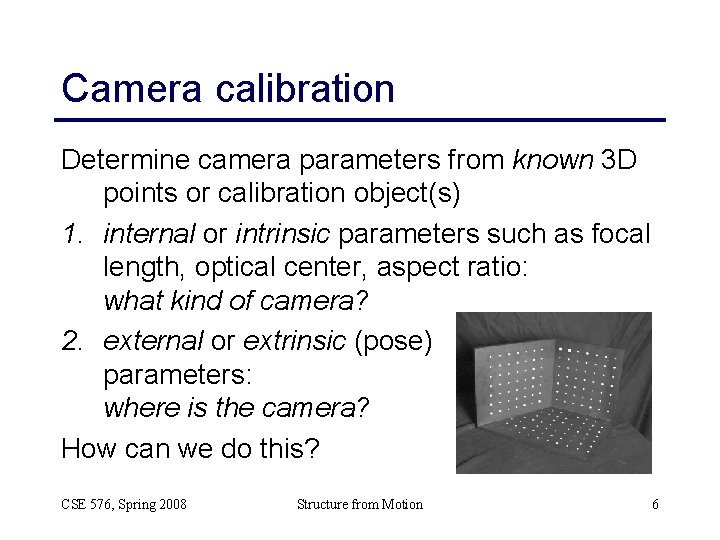 Camera calibration

Determine camera parameters from known 3D points or calibration object(s)

1. internal or intrinsic parameters such as focal length, optical center, aspect ratio: what kind of camera?

2. external or extrinsic (pose) parameters: where is the camera?

How can we do this?

CSE 576, Spring 2008 Structure from Motion 6